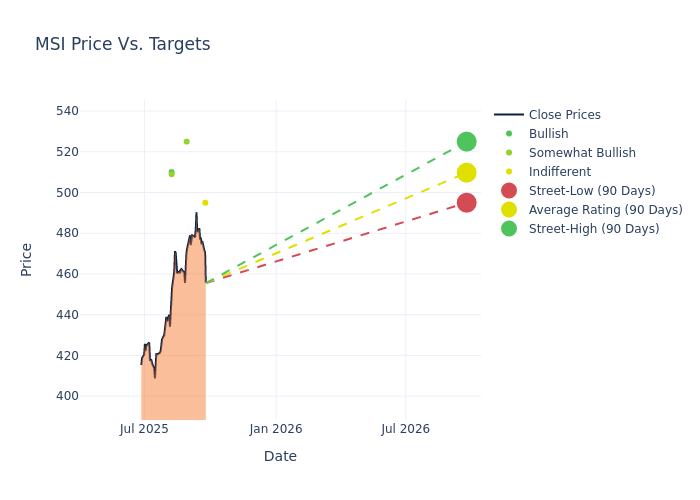 MSI Price Vs. Targets

Price

540
520
500
480
460
440
420
400

Jul 2025
Jan 2026
Jul 2026

Date

Close Prices
Bullish
Somewhat Bullish
Indifferent
Street-Low (90 Days)
Average Rating (90 Days)
Street-High (90 Days)